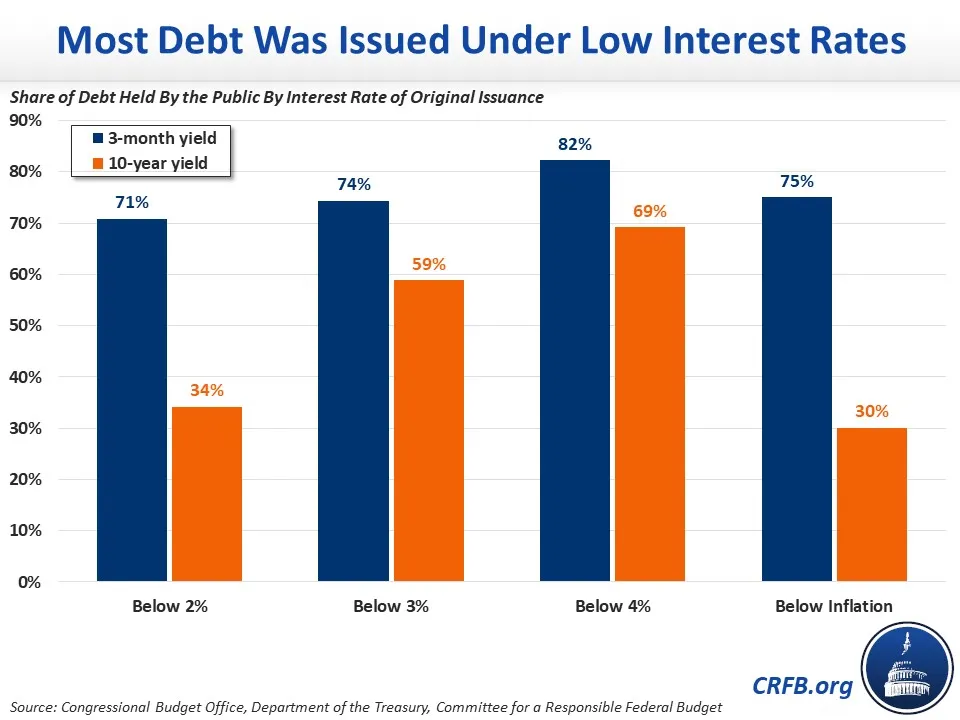 Most Debt Was Issued Under Low Interest Rates

Share of Debt Held By the Public By Interest Rate of Original Issuance

90%
80%
70%
60%
50%
40%
30%
20%
10%
0%

3-month yield
10-year yield

71%
34%
74%
59%
82%
69%
75%
30%

Below 2%
Below 3%
Below 4%
Below Inflation

CRFB.org

Source: Congressional Budget Office, Department of the Treasury, Committee for a Responsible Federal Budget